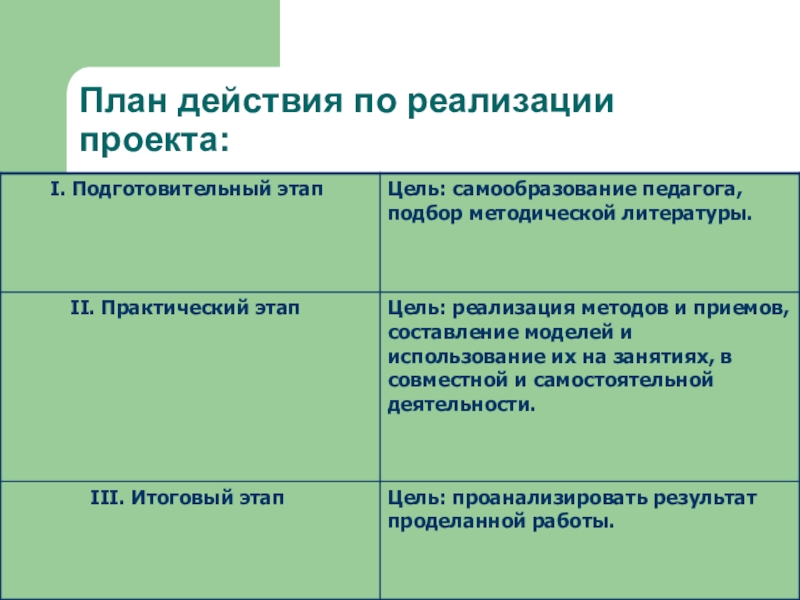 План действия по реализации проекта:

| I. Подготовительный этап | Цель: самообразование педагога, подбор методической литературы. |
|---|---|
| II. Практический этап | Цель: реализация методов и приемов, составление моделей и использование их на занятиях, в совместной и самостоятельной деятельности. |
| III. Итоговый этап | Цель: проанализировать результат проделанной работы. |